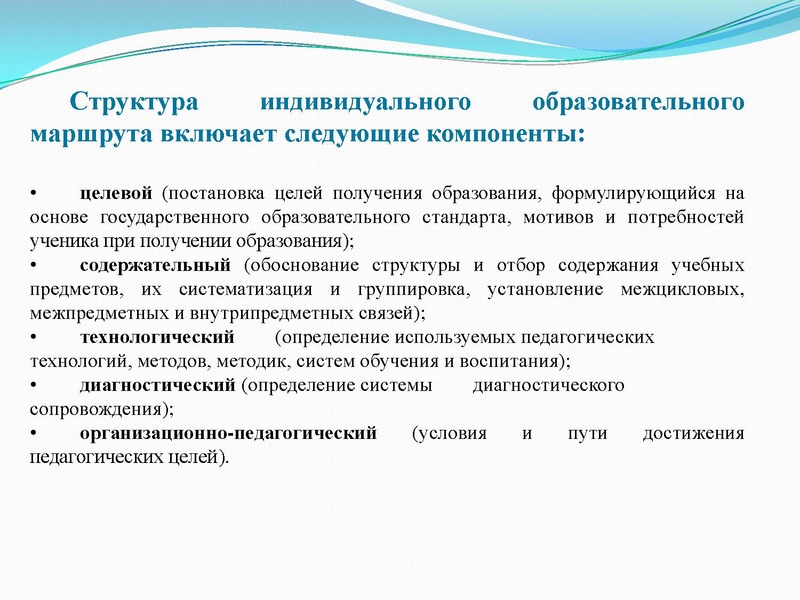 Структура индивидуального образовательного маршрута включает следующие компоненты:

• целевой (постановка целей получения образования, формулирующийся на основе государственного образовательного стандарта, мотивов и потребностей ученика при получении образования);
• содержательный (обоснование структуры и отбор содержания учебных предметов, их систематизация и группировка, установление межцикловых, межпредметных и внутрипредметных связей);
• технологический (определение используемых педагогических технологий, методов, методик, систем обучения и воспитания);
• диагностический (определение системы диагностического сопровождения);
• организационно-педагогический (условия и пути достижения педагогических целей).